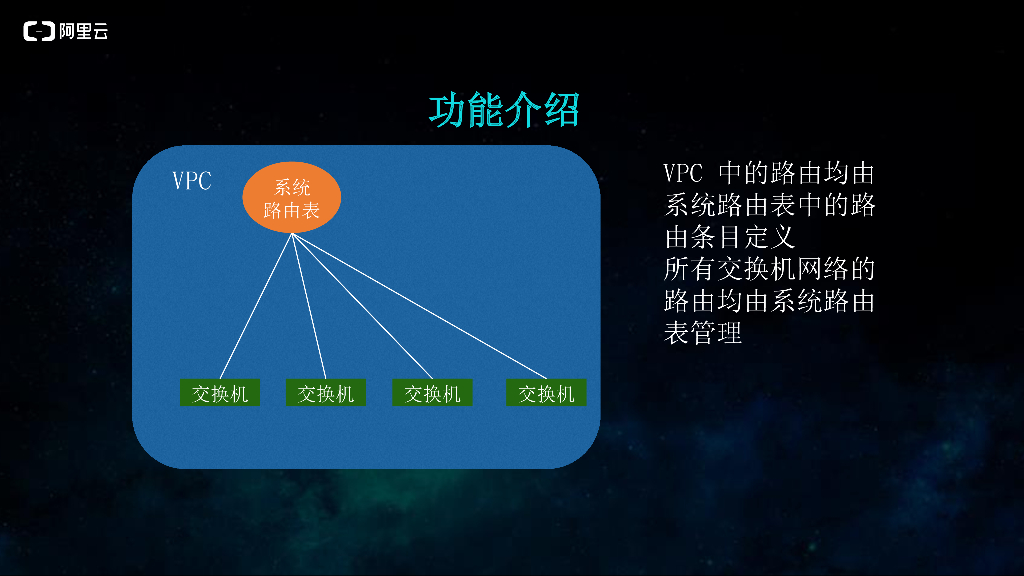 阿里云

功能介绍

VPC

系统路由表

交换机 交换机 交换机 交换机

VPC 中的路由均由系统路由表中的路由条目定义
所有交换机网络的路由均由系统路由表管理